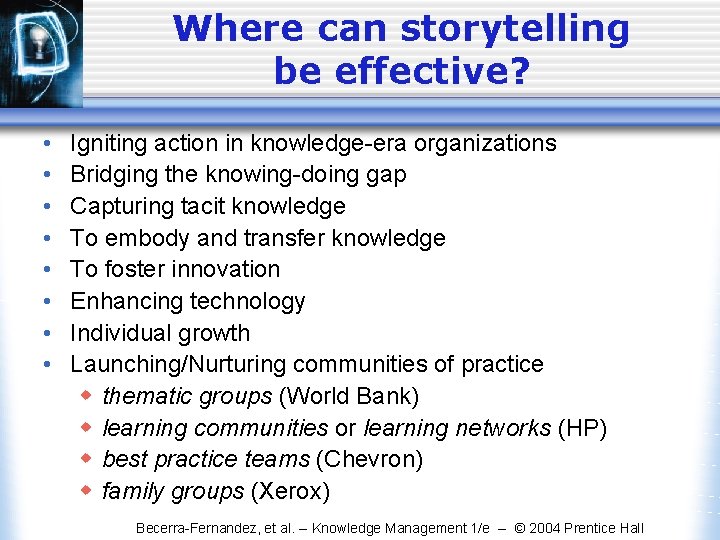 Where can storytelling be effective?

• Igniting action in knowledge-era organizations
• Bridging the knowing-doing gap
• Capturing tacit knowledge
• To embody and transfer knowledge
• To foster innovation
• Enhancing technology
• Individual growth
• Launching/Nurturing communities of practice
  ◆ thematic groups (World Bank)
  ◆ learning communities or learning networks (HP)
  ◆ best practice teams (Chevron)
  ◆ family groups (Xerox)

Becerra-Fernandez, et al. – Knowledge Management 1/e – © 2004 Prentice Hall